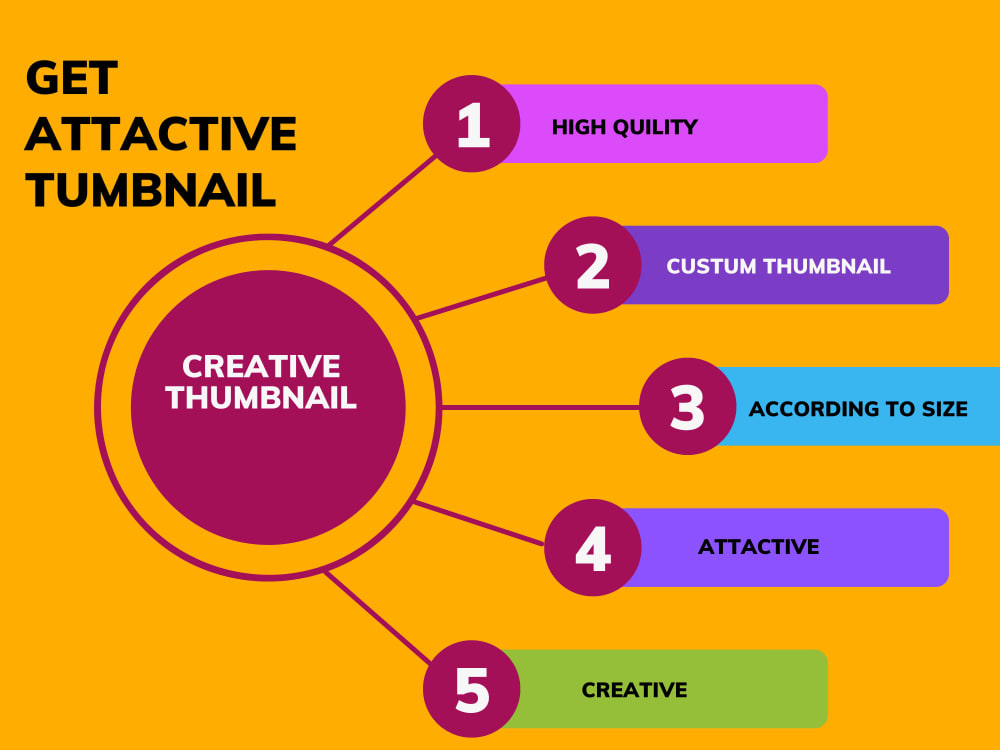 GET ATTACTIVE TUMBNAIL

CREATIVE THUMBNAIL

1 HIGH QUILITY

2 CUSTUM THUMBNAIL

3 ACCORDING TO SIZE

4 ATTACTIVE

5 CREATIVE